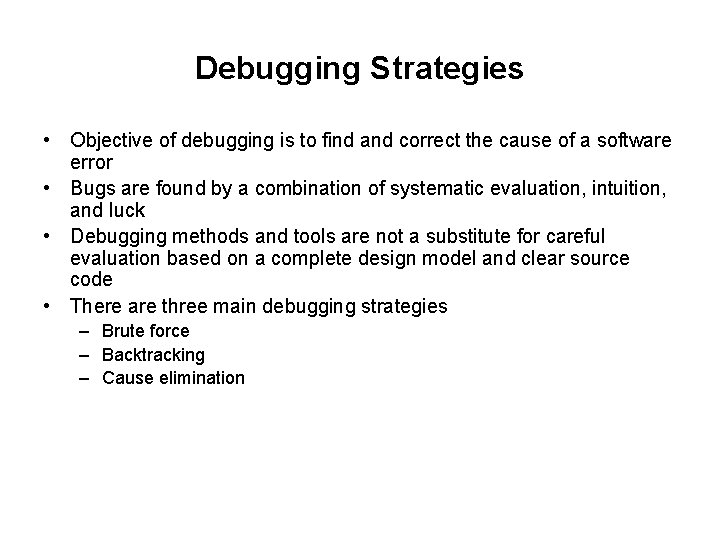 Debugging Strategies

• Objective of debugging is to find and correct the cause of a software error
• Bugs are found by a combination of systematic evaluation, intuition, and luck
• Debugging methods and tools are not a substitute for careful evaluation based on a complete design model and clear source code
• There are three main debugging strategies
– Brute force
– Backtracking
– Cause elimination